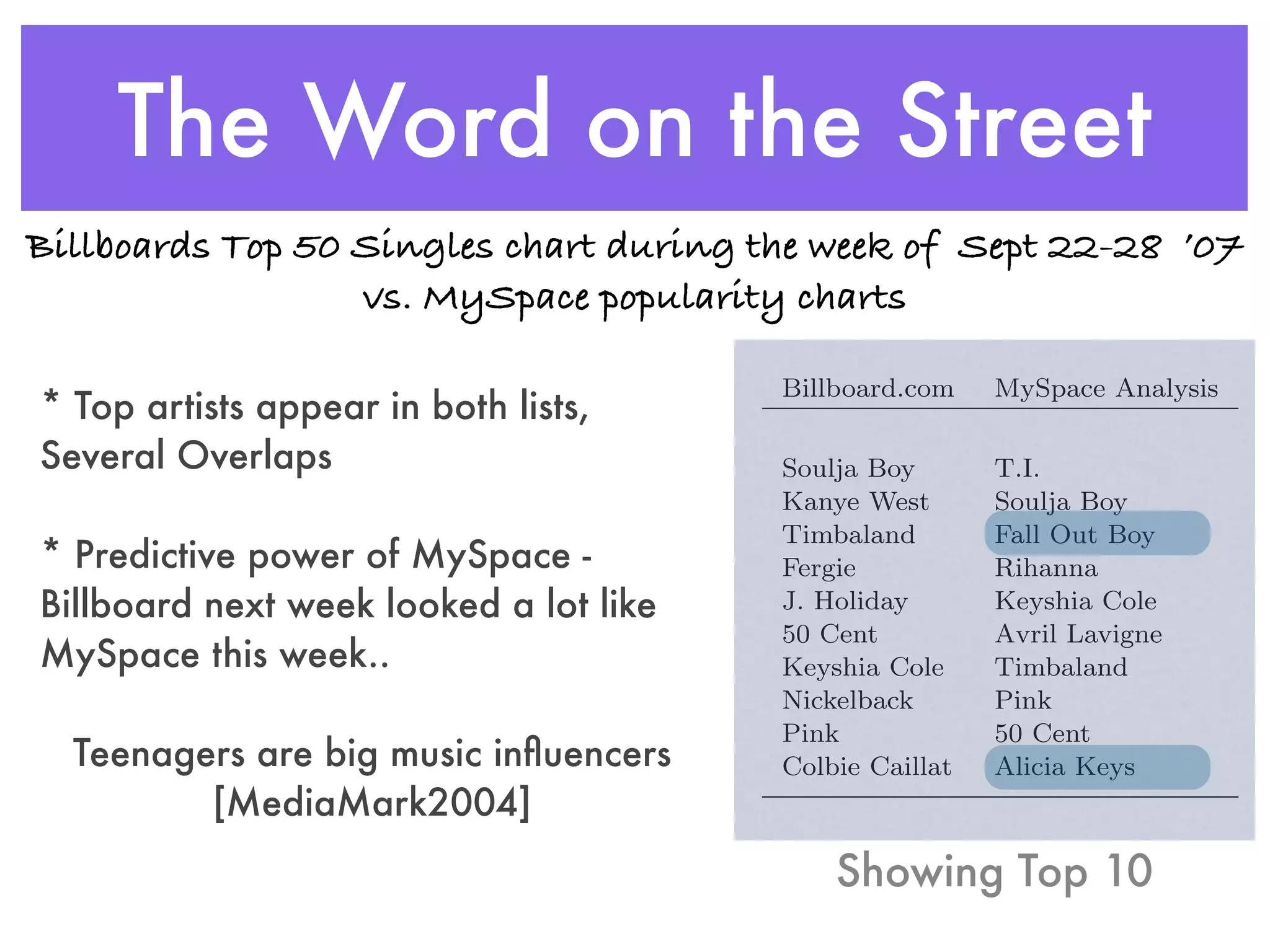 The Word on the Street

Billboards Top 50 Singles chart during the week of Sept 22-28 '07 vs. MySpace popularity charts

* Top artists appear in both lists, Several Overlaps

* Predictive power of MySpace - Billboard next week looked a lot like MySpace this week..

Teenagers are big music influencers [MediaMark2004]

| Billboard.com | MySpace Analysis |
|---|---|
| Soulja Boy | T.I. |
| Kanye West | Soulja Boy |
| Timbaland | Fall Out Boy |
| Fergie | Rihanna |
| J. Holiday | Keyshia Cole |
| 50 Cent | Avril Lavigne |
| Keyshia Cole | Timbaland |
| Nickelback | Pink |
| Pink | 50 Cent |
| Colbie Caillat | Alicia Keys |

Showing Top 10